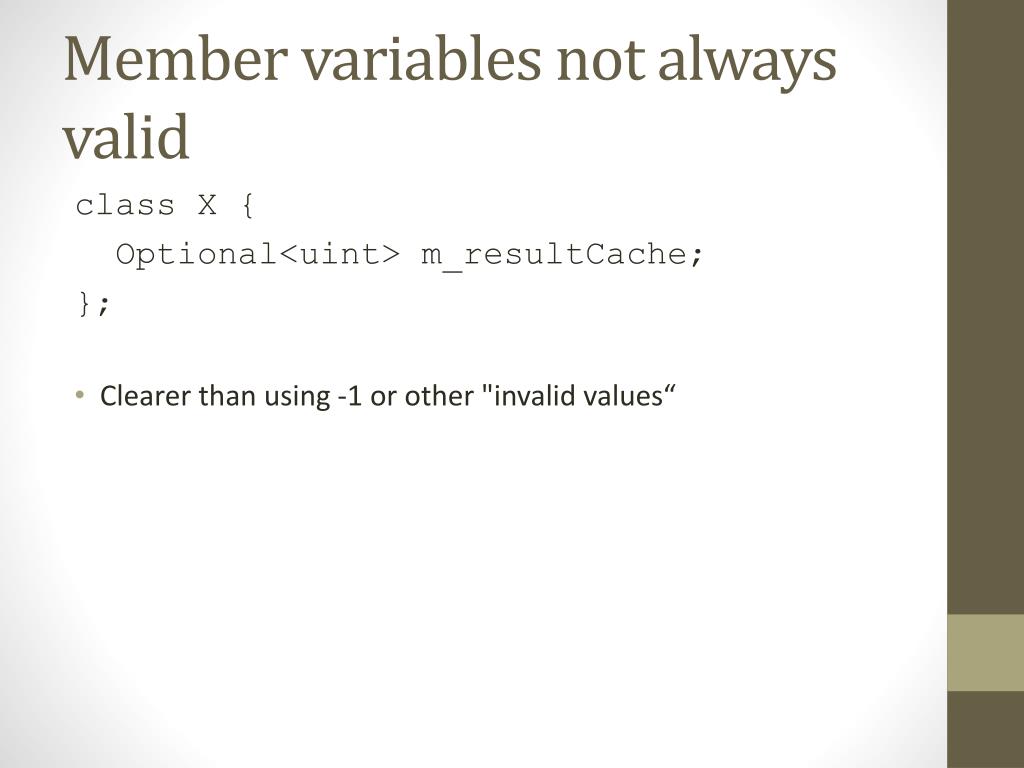 Member variables not always valid

class X {
  Optional<uint> m_resultCache;
};

• Clearer than using -1 or other "invalid values“